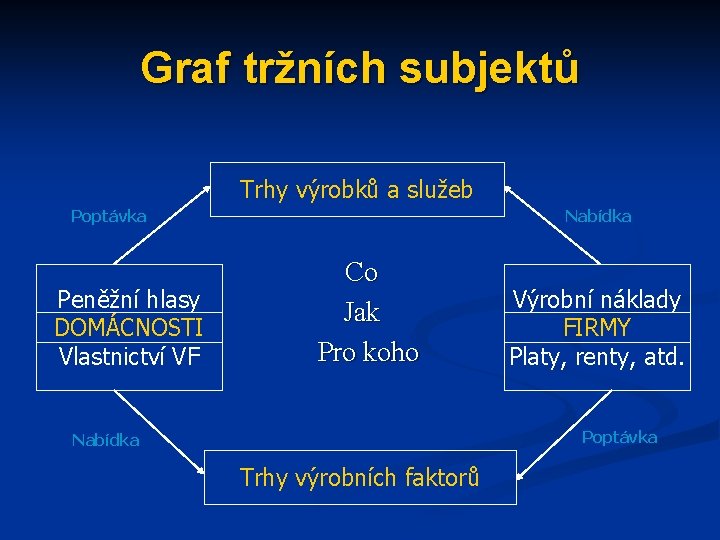 Graf tržních subjektů

Trhy výrobků a služeb

Poptávka

Nabídka

Peněžní hlasy
DOMÁCNOSTI
Vlastnictví VF

Co
Jak
Pro koho

Výrobní náklady
FIRMY
Platy, renty, atd.

Nabídka

Poptávka

Trhy výrobních faktorů